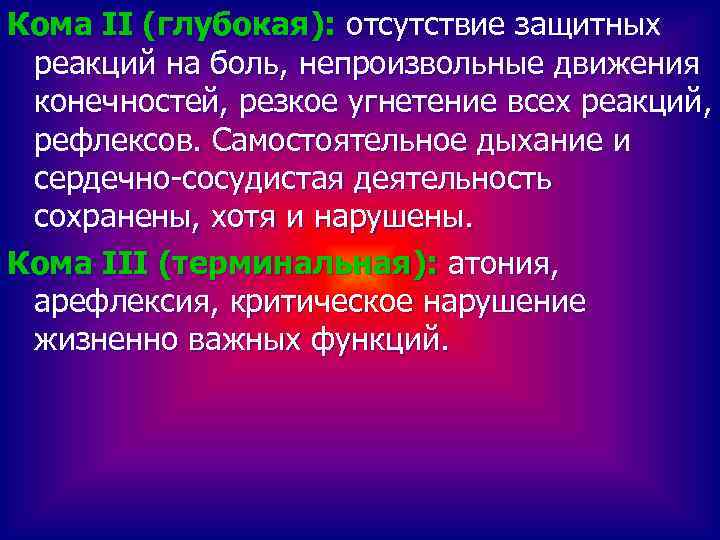 Кома II (глубокая): отсутствие защитных реакций на боль, непроизвольные движения конечностей, резкое угнетение всех реакций, рефлексов. Самостоятельное дыхание и сердечно-сосудистая деятельность сохранены, хотя и нарушены.

Кома III (терминальная): атония, арефлексия, критическое нарушение жизненно важных функций.